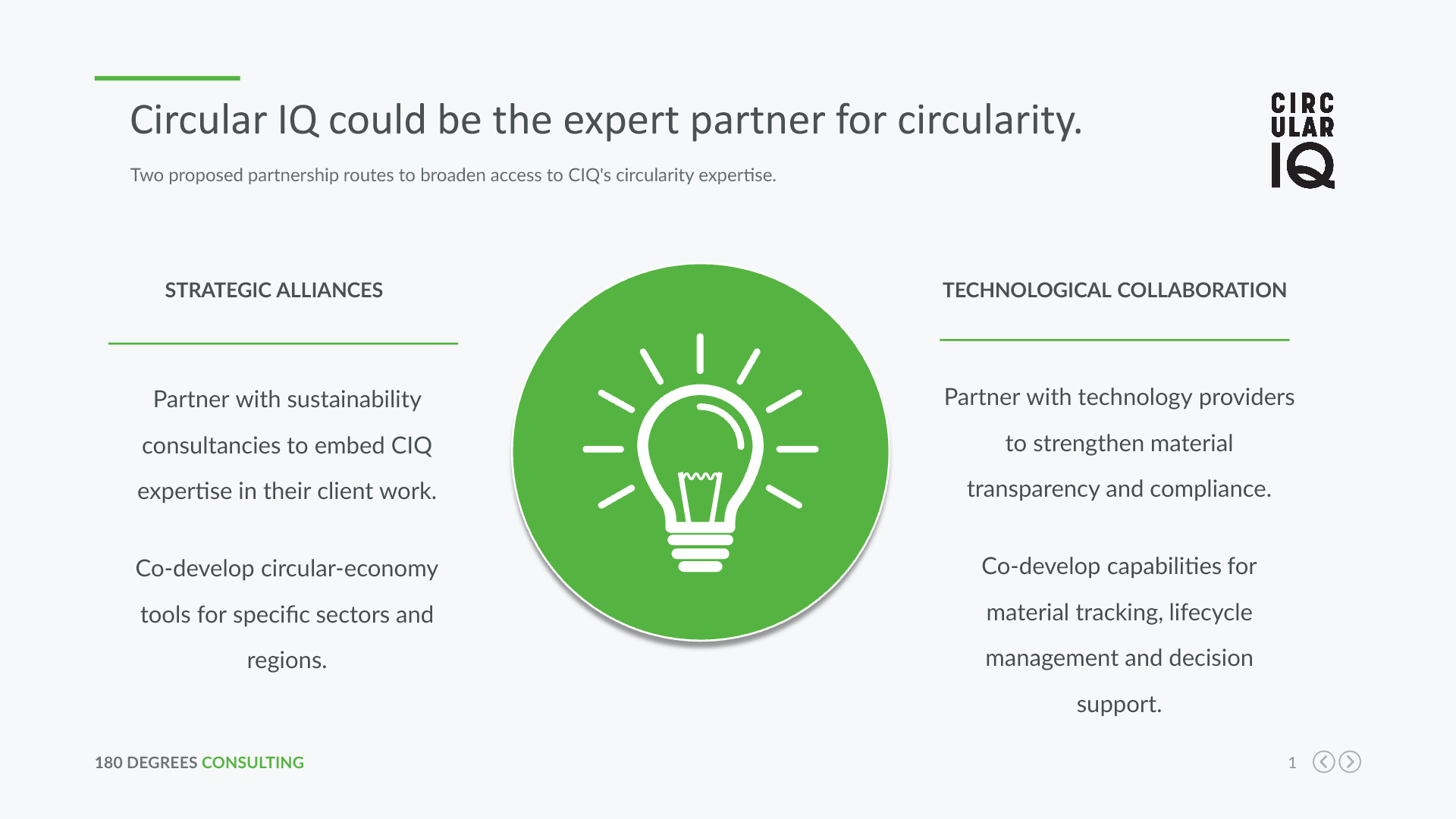 Circular IQ could be the expert partner for circularity.

Two proposed partnership routes to broaden access to CIQ's circularity expertise.

CIRC
ULAR
IQ

STRATEGIC ALLIANCES

Partner with sustainability consultancies to embed CIQ expertise in their client work.

Co-develop circular-economy tools for specific sectors and regions.

TECHNOLOGICAL COLLABORATION

Partner with technology providers to strengthen material transparency and compliance.

Co-develop capabilities for material tracking, lifecycle management and decision support.

180 DEGREES CONSULTING

1